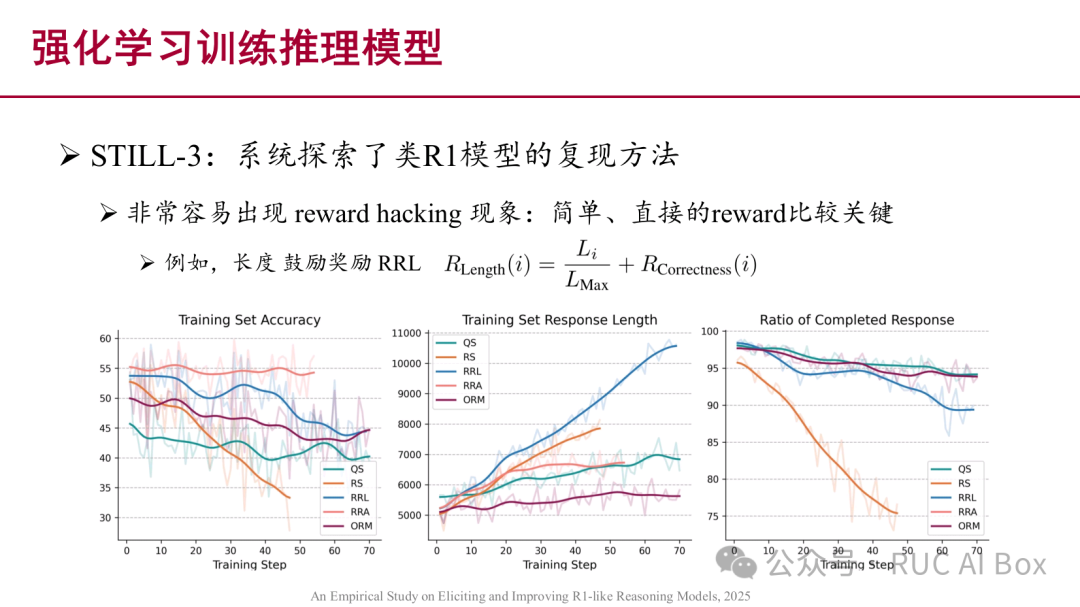 强化学习训练推理模型

➢ STILL-3：系统探索了类R1模型的复现方法

➢ 非常容易出现 reward hacking 现象：简单、直接的reward比较关键

➢ 例如，长度 鼓励奖励 RRL $R_{\text{Length}}(i) = \frac{L_i}{L_{\text{Max}}} + R_{\text{Correctness}}(i)$

Training Set Accuracy

60 55 50 45 40 35 30

0 10 20 30 40 50 60 70

Training Step

QS RS RRL RRA ORM

Training Set Response Length

11000 10000 9000 8000 7000 6000 5000

QS RS RRL RRA ORM

0 10 20 30 40 50 60 70

Training Step

Ratio of Completed Response

100 95 90 85 80 75

QS RS RRL RRA ORM

0 10 20 30 40 50 60 70

Training Step

公众号 · RUC AI Box

An Empirical Study on Eliciting and Improving R1-like Reasoning Models, 2025